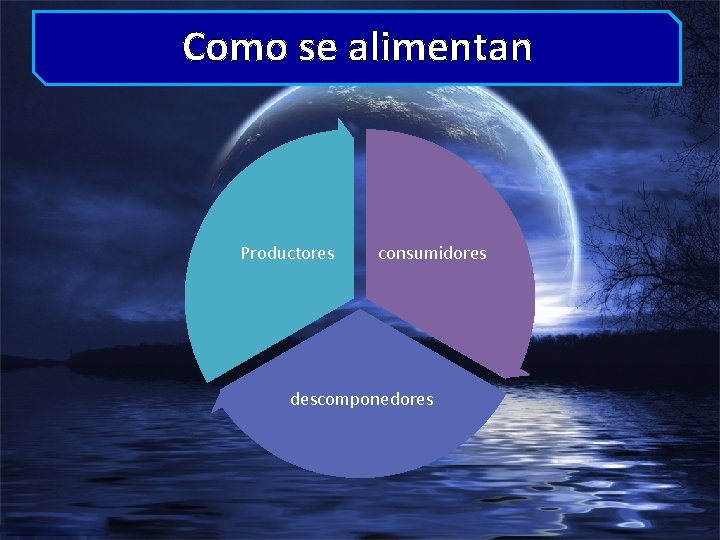 Como se alimentan

Productores

consumidores

descomponedores